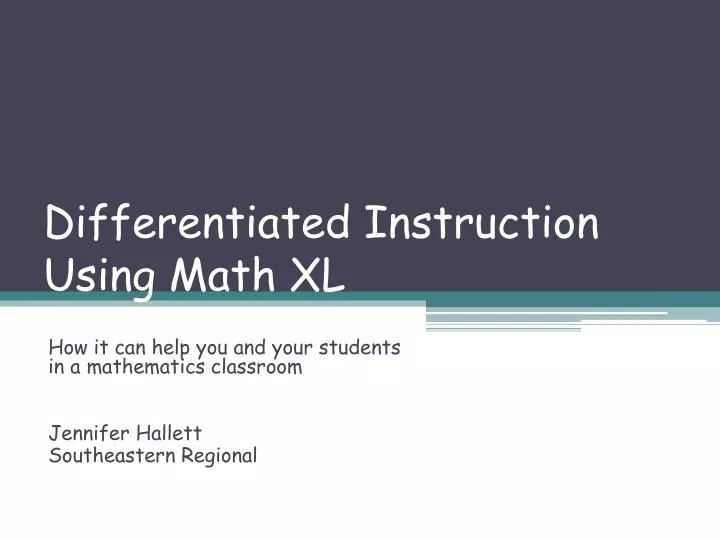 Differentiated Instruction Using Math XL

How it can help you and your students in a mathematics classroom

Jennifer Hallett
Southeastern Regional